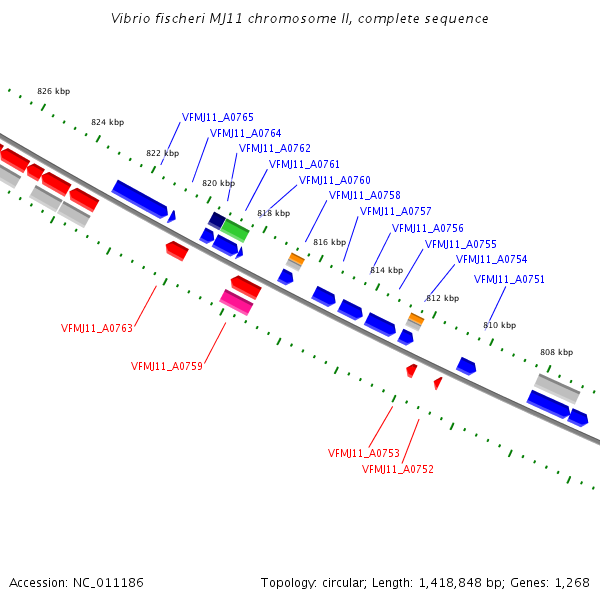 Vibrio fischeri MJ11 chromosome II, complete sequence

826 kbp
824 kbp
822 kbp
820 kbp
818 kbp
816 kbp
814 kbp
812 kbp
810 kbp
808 kbp

VFMJ11_A0765
VFMJ11_A0764
VFMJ11_A0762
VFMJ11_A0761
VFMJ11_A0760
VFMJ11_A0758
VFMJ11_A0757
VFMJ11_A0756
VFMJ11_A0755
VFMJ11_A0754
VFMJ11_A0751

VFMJ11_A0763
VFMJ11_A0759
VFMJ11_A0753
VFMJ11_A0752

Accession: NC_011186

Topology: circular; Length: 1,418,848 bp; Genes: 1,268